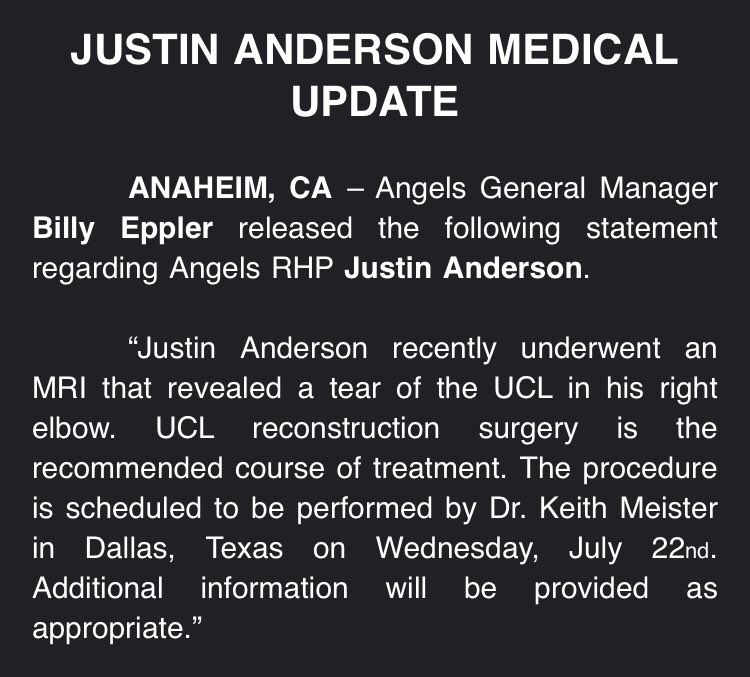 JUSTIN ANDERSON MEDICAL UPDATE

ANAHEIM, CA – Angels General Manager Billy Eppler released the following statement regarding Angels RHP Justin Anderson.

“Justin Anderson recently underwent an MRI that revealed a tear of the UCL in his right elbow. UCL reconstruction surgery is the recommended course of treatment. The procedure is scheduled to be performed by Dr. Keith Meister in Dallas, Texas on Wednesday, July 22nd. Additional information will be provided as appropriate.”